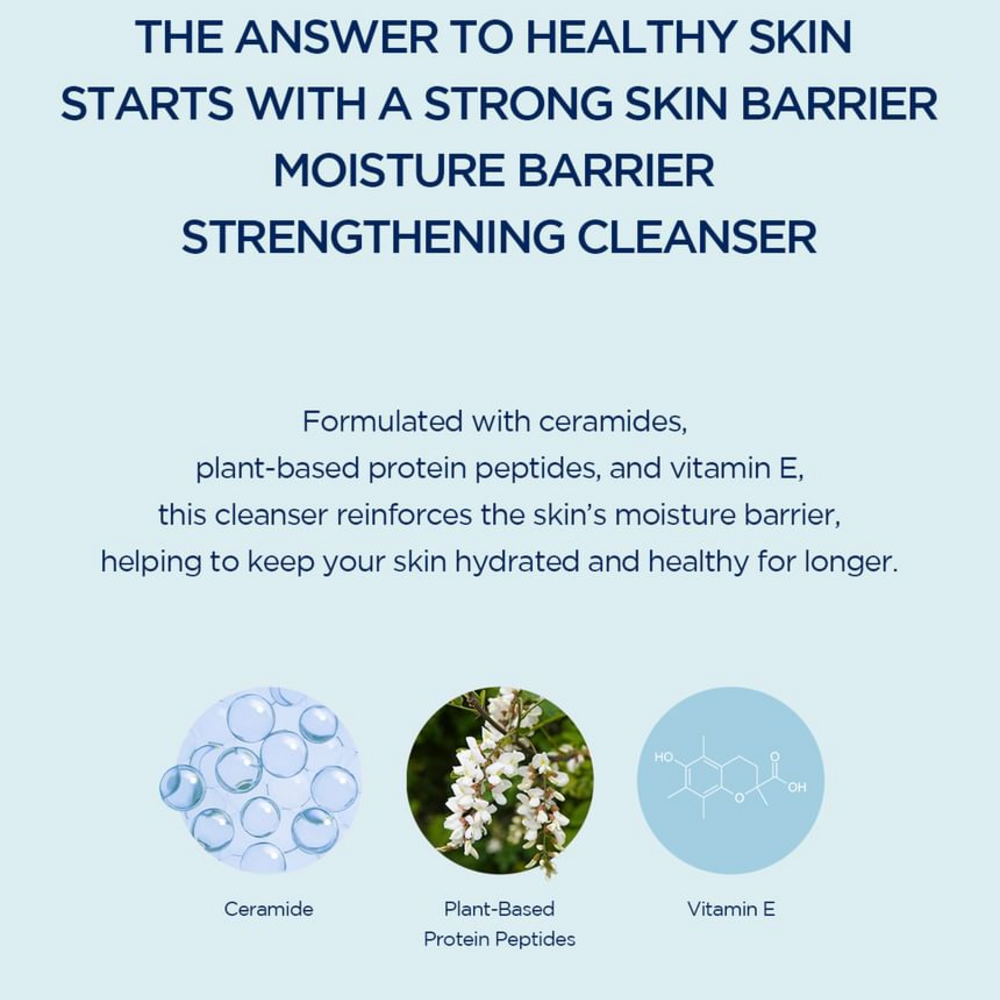 THE ANSWER TO HEALTHY SKIN STARTS WITH A STRONG SKIN BARRIER
MOISTURE BARRIER STRENGTHENING CLEANSER

Formulated with ceramides, plant-based protein peptides, and vitamin E, this cleanser reinforces the skin's moisture barrier, helping to keep your skin hydrated and healthy for longer.

HO
O
OH
O

Ceramide

Plant-Based Protein Peptides

Vitamin E